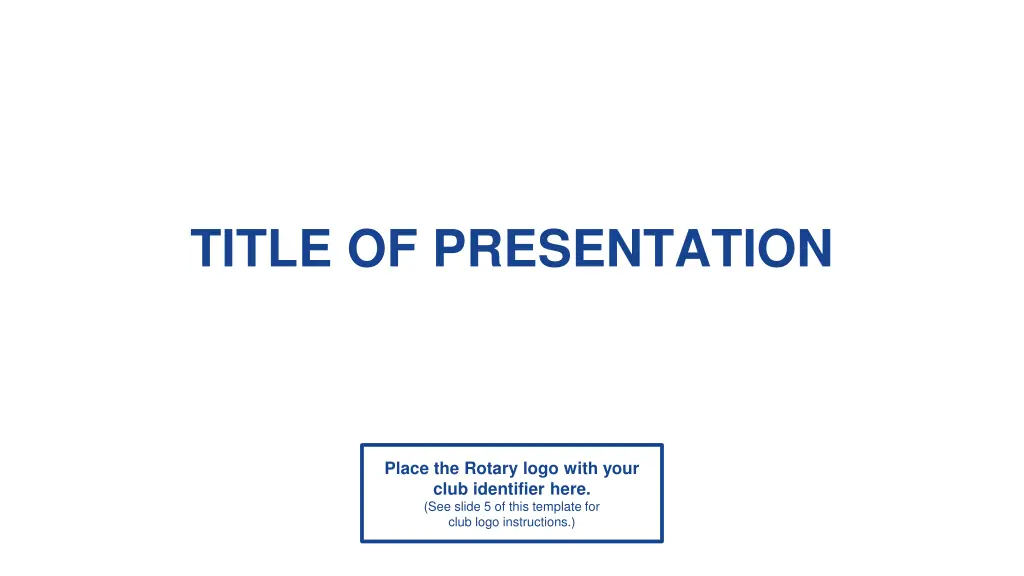 TITLE OF PRESENTATION

Place the Rotary logo with your club identifier here.
(See slide 5 of this template for club logo instructions.)